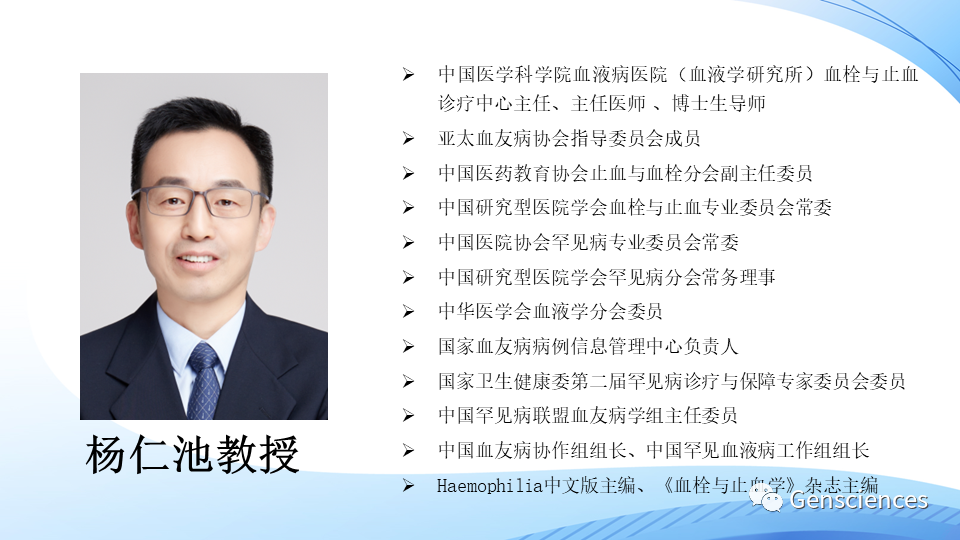 杨仁池教授

➢ 中国医学科学院血液病医院（血液学研究所）血栓与止血诊疗中心主任、主任医师 、博士生导师
➢ 亚太血友病协会指导委员会成员
➢ 中国医药教育协会止血与血栓分会副主任委员
➢ 中国研究型医院学会血栓与止血专业委员会常委
➢ 中国医院协会罕见病专业委员会常委
➢ 中国研究型医院学会罕见病分会常务理事
➢ 中华医学会血液学分会委员
➢ 国家血友病病例信息管理中心负责人
➢ 国家卫生健康委第二届罕见病诊疗与保障专家委员会委员
➢ 中国罕见病联盟血友病学组主任委员
➢ 中国血友病协作组组长、中国罕见血液病工作组组长
➢ Haemophilia中文版主编、《血栓与止血学》杂志主编

Gensciences